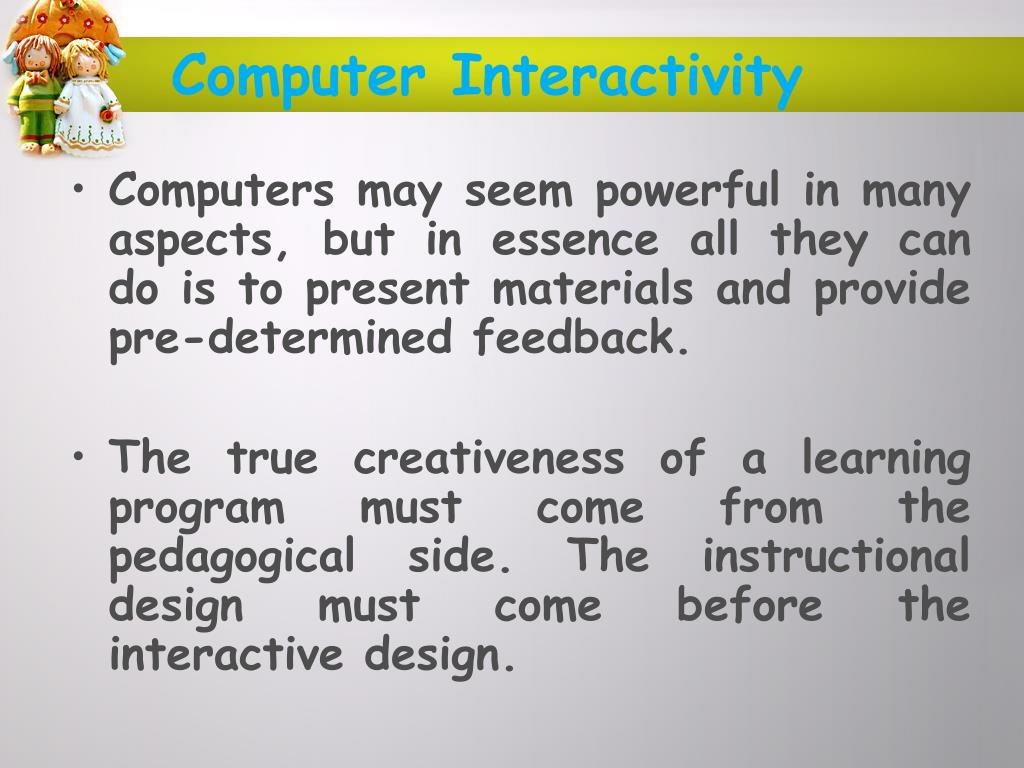 Computer Interactivity

• Computers may seem powerful in many aspects, but in essence all they can do is to present materials and provide pre-determined feedback.

• The true creativeness of a learning program must come from the pedagogical side. The instructional design must come before the interactive design.